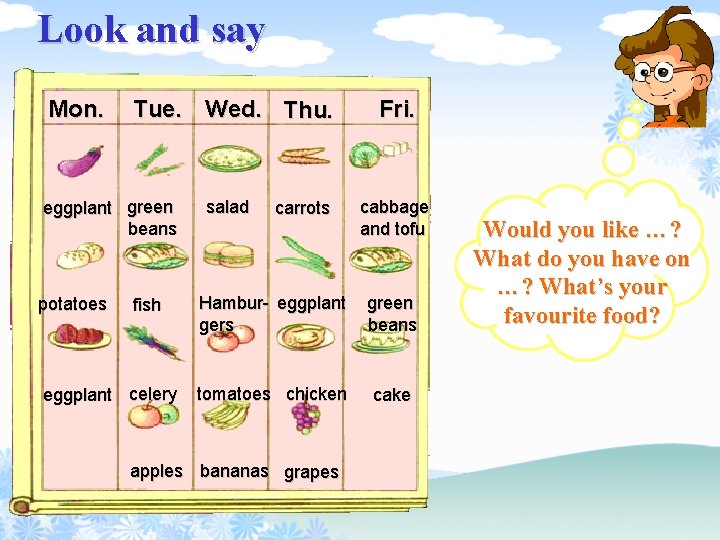 Look and say

| Mon. | Tue. | Wed. | Thu. | Fri. |
|---|---|---|---|---|
| eggplant | green beans | salad | carrots | cabbage and tofu |
| potatoes | fish | Hamburgers | eggplant | green beans |
| eggplant | celery | tomatoes | chicken | cake |
| | apples | bananas | grapes | |

Would you like … ? What do you have on … ? What's your favourite food?